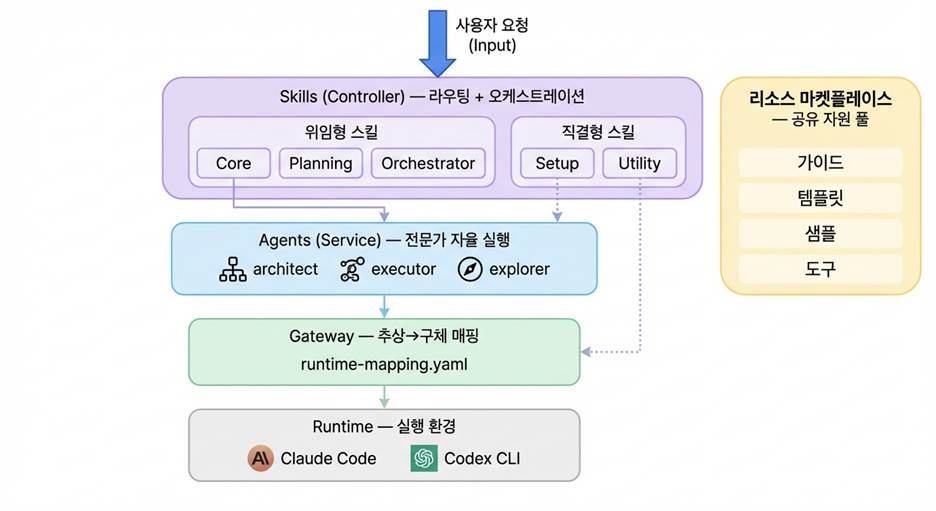 사용자 요청
(Input)

Skills (Controller) — 라우팅 + 오케스트레이션

위임형 스킬

Core

Planning

Orchestrator

직결형 스킬

Setup

Utility

Agents (Service) — 전문가 자율 실행

architect

executor

explorer

Gateway — 추상→구체 매핑

runtime-mapping.yaml

Runtime — 실행 환경

Claude Code

Codex CLI

리소스 마켓플레이스
— 공유 자원 풀

가이드

템플릿

샘플

도구